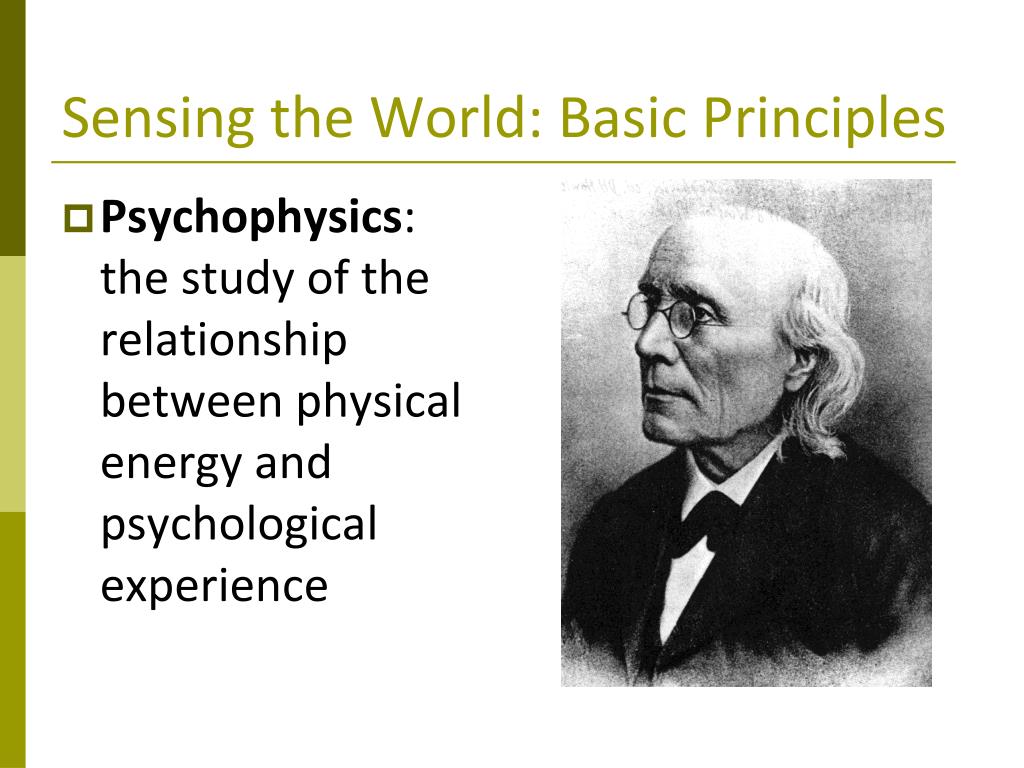 Sensing the World: Basic Principles

Psychophysics: the study of the relationship between physical energy and psychological experience